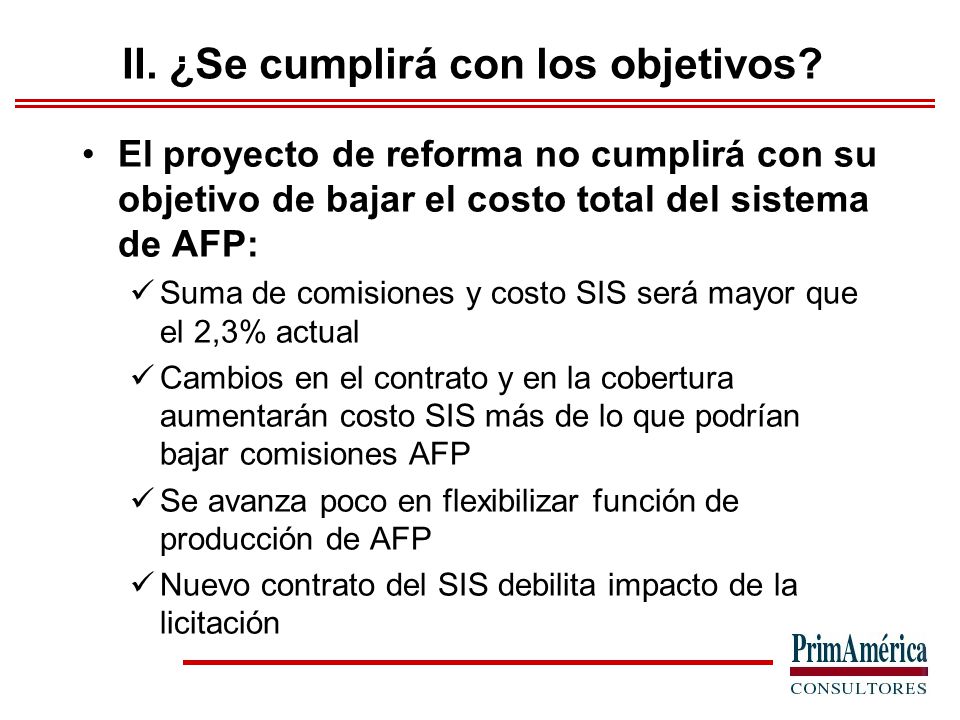 II. ¿Se cumplirá con los objetivos?

• El proyecto de reforma no cumplirá con su objetivo de bajar el costo total del sistema de AFP:
✓ Suma de comisiones y costo SIS será mayor que el 2,3% actual
✓ Cambios en el contrato y en la cobertura aumentarán costo SIS más de lo que podrían bajar comisiones AFP
✓ Se avanza poco en flexibilizar función de producción de AFP
✓ Nuevo contrato del SIS debilita impacto de la licitación

PrimAmérica
CONSULTORES